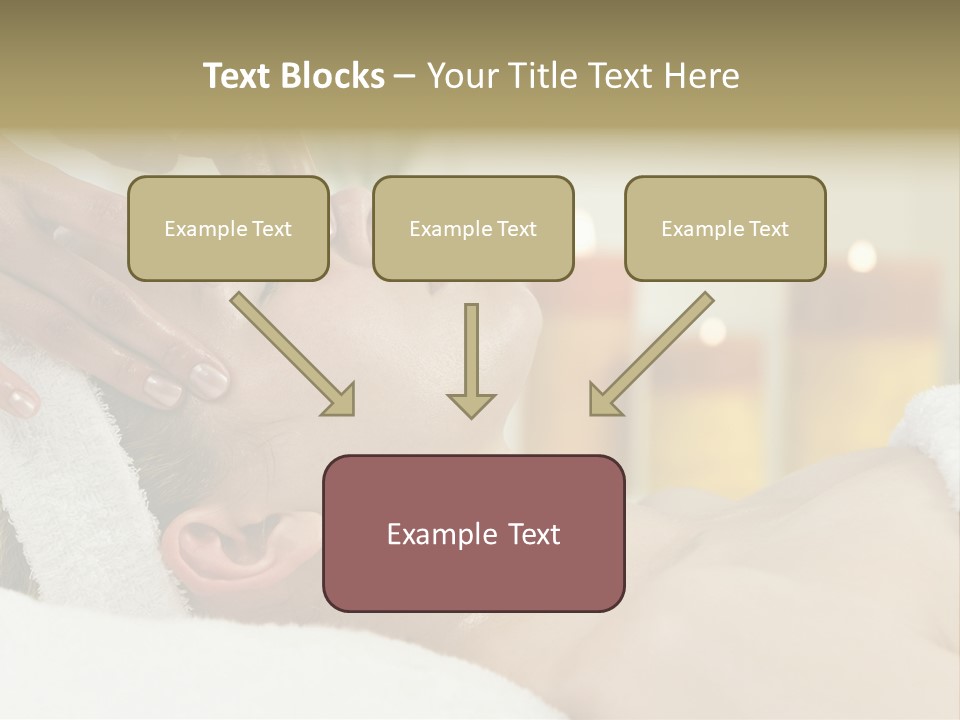 Text Blocks – Your Title Text Here

Example Text

Example Text

Example Text

Example Text